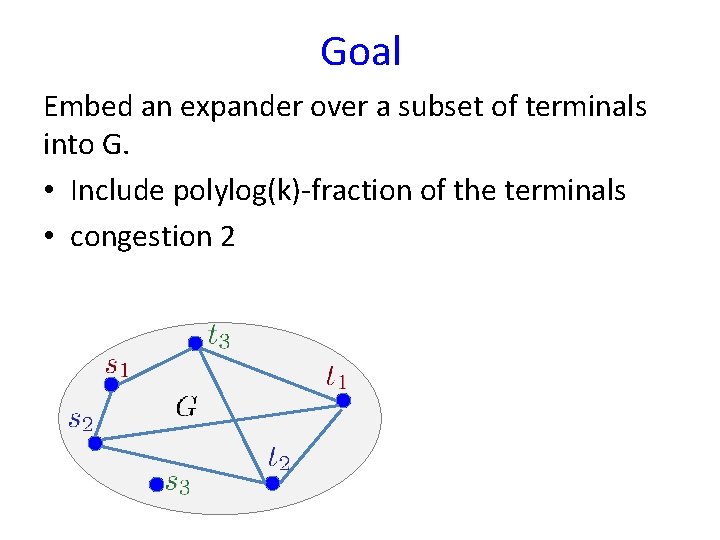 Goal

Embed an expander over a subset of terminals into G.

• Include polylog(k)-fraction of the terminals
• congestion 2

$t_3$
$s_1$
$t_1$
$G$
$s_2$
$t_2$
$s_3$